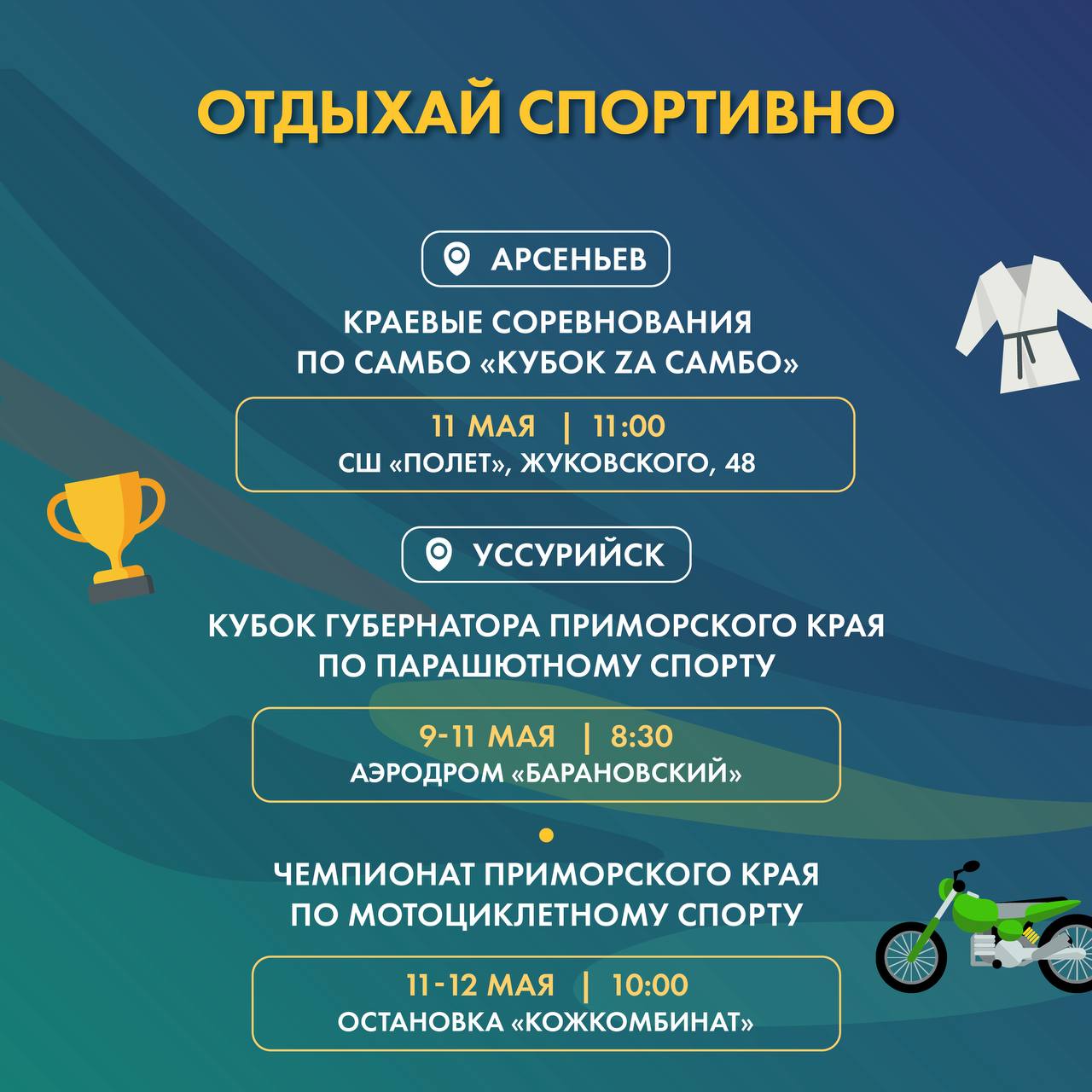 ОТДЫХАЙ СПОРТИВНО

АРСЕНЬЕВ

КРАЕВЫЕ СОРЕВНОВАНИЯ ПО САМБО «КУБОК ZA САМБО»

11 МАЯ | 11:00
СШ «ПОЛЕТ», ЖУКОВСКОГО, 48

УССУРИЙСК

КУБОК ГУБЕРНАТОРА ПРИМОРСКОГО КРАЯ ПО ПАРАШЮТНОМУ СПОРТУ

9-11 МАЯ | 8:30
АЭРОДРОМ «БАРАНОВСКИЙ»

ЧЕМПИОНАТ ПРИМОРСКОГО КРАЯ ПО МОТОЦИКЛЕТНОМУ СПОРТУ

11-12 МАЯ | 10:00
ОСТАНОВКА «КОЖКОМБИНАТ»